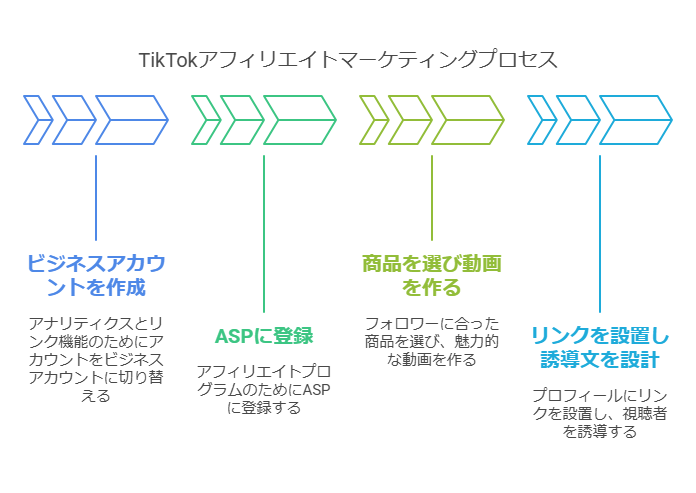 TikTokアフィリエイトマーケティングプロセス

ビジネスアカウントを作成

アナリティクスとリンク機能のためにアカウントをビジネスアカウントに切り替える

ASPに登録

アフィリエイトプログラムのためにASPに登録する

商品を選び動画を作る

フォロワーに合った商品を選び、魅力的な動画を作る

リンクを設置し誘導文を設計

プロフィールにリンクを設置し、視聴者を誘導する